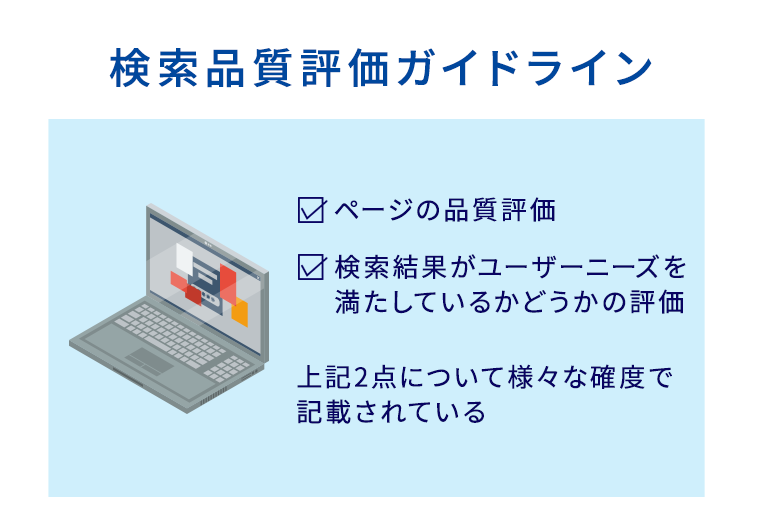 検索品質評価ガイドライン

☑ ページの品質評価

☑ 検索結果がユーザーニーズを満たしているかどうかの評価

上記2点について様々な確度で記載されている